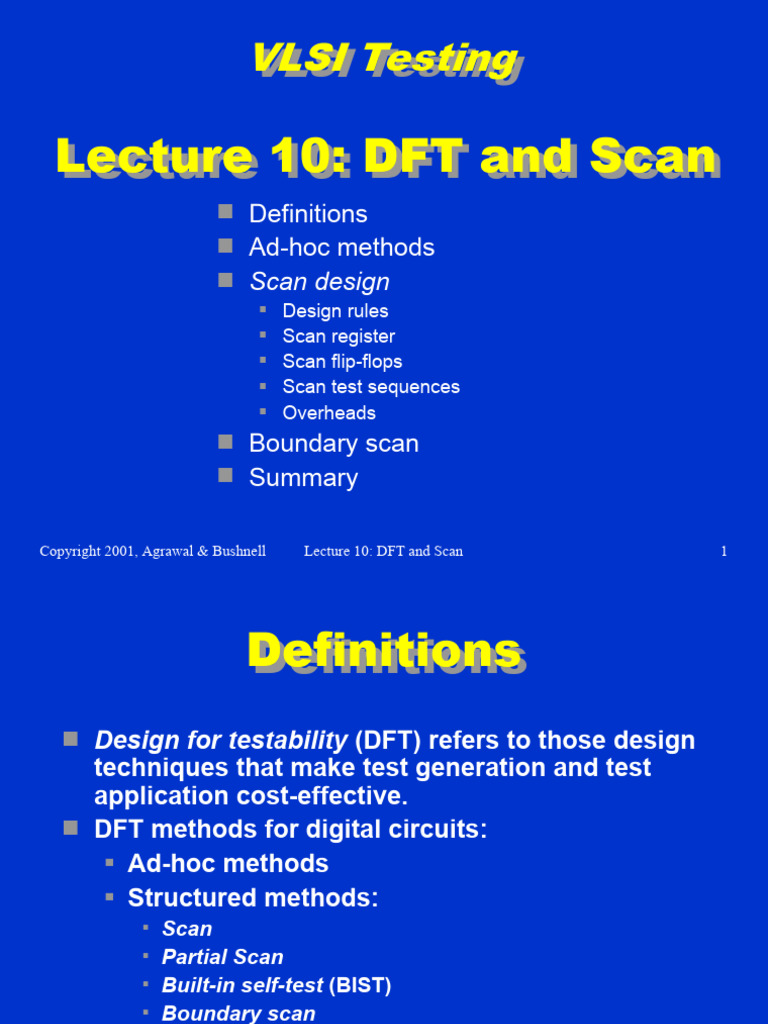 VLSI Testing

Lecture 10: DFT and Scan

- Definitions
- Ad-hoc methods
- Scan design
  - Design rules
  - Scan register
  - Scan flip-flops
  - Scan test sequences
  - Overheads
- Boundary scan
- Summary

Copyright 2001, Agrawal & Bushnell Lecture 10: DFT and Scan 1

Definitions

- Design for testability (DFT) refers to those design techniques that make test generation and test application cost-effective.
- DFT methods for digital circuits:
  - Ad-hoc methods
  - Structured methods:
    - Scan
    - Partial Scan
    - Built-in self-test (BIST)
    - Boundary scan